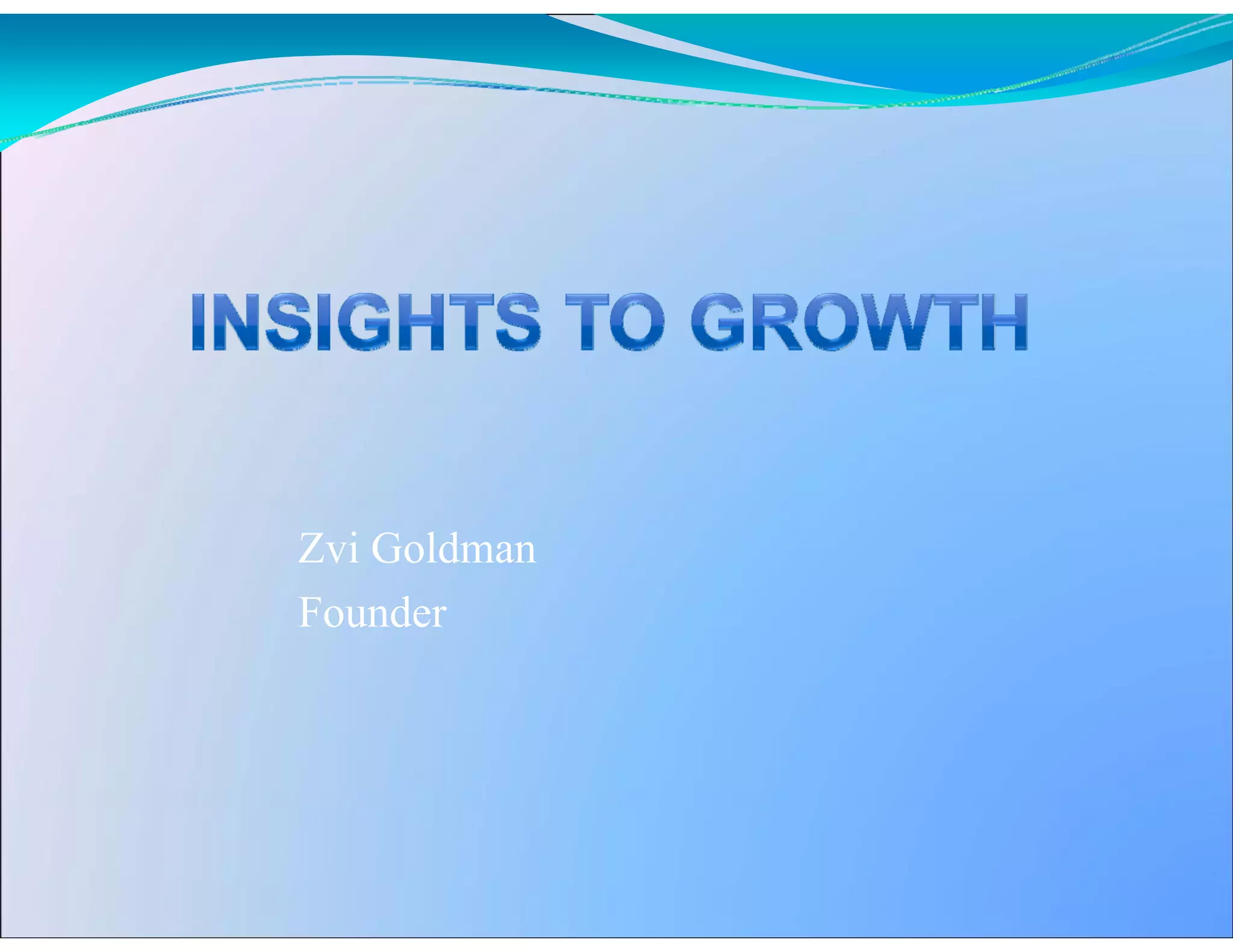 INSIGHTS TO GROWTH

Zvi Goldman
Founder